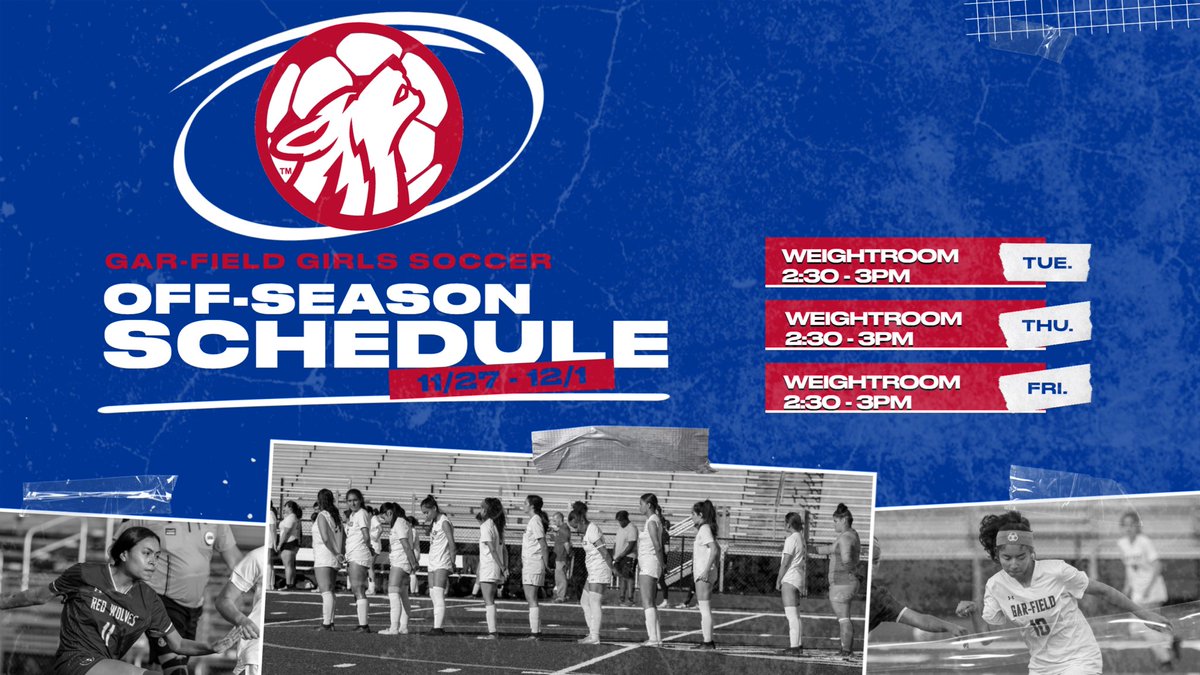 TM

GAR-FIELD GIRLS SOCCER
OFF-SEASON SCHEDULE
11/27 - 12/1

WEIGHTROOM 2:30 - 3PM TUE.
WEIGHTROOM 2:30 - 3PM THU.
WEIGHTROOM 2:30 - 3PM FRI.

RED WOLVES 11

GAR-FIELD 10